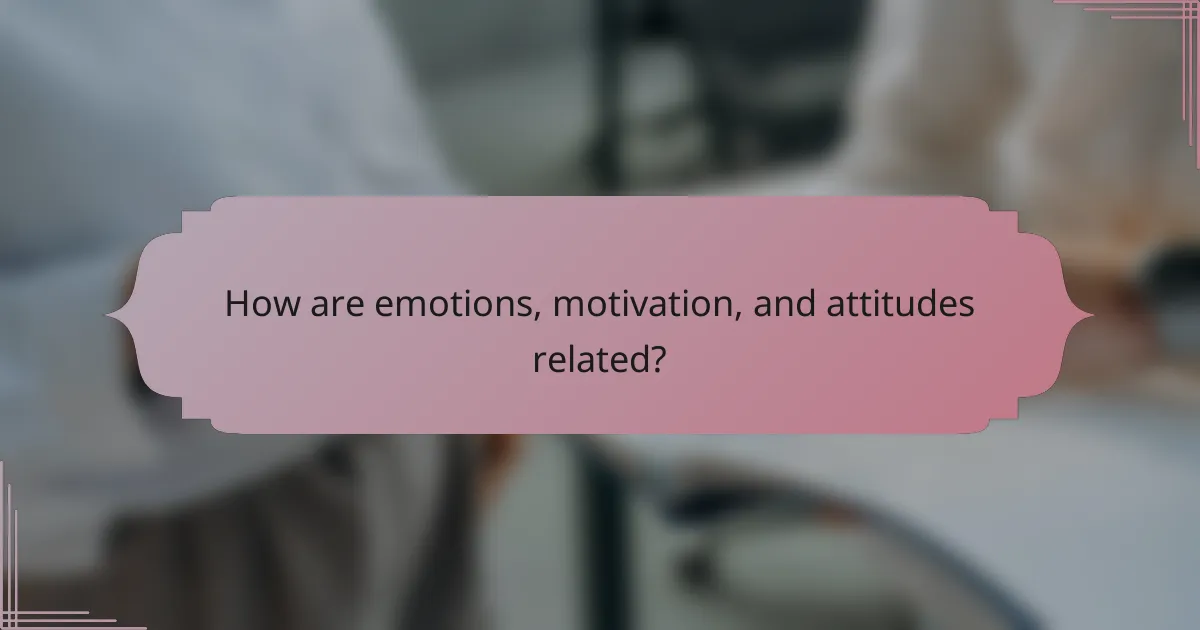 How are emotions, motivation, and attitudes related?